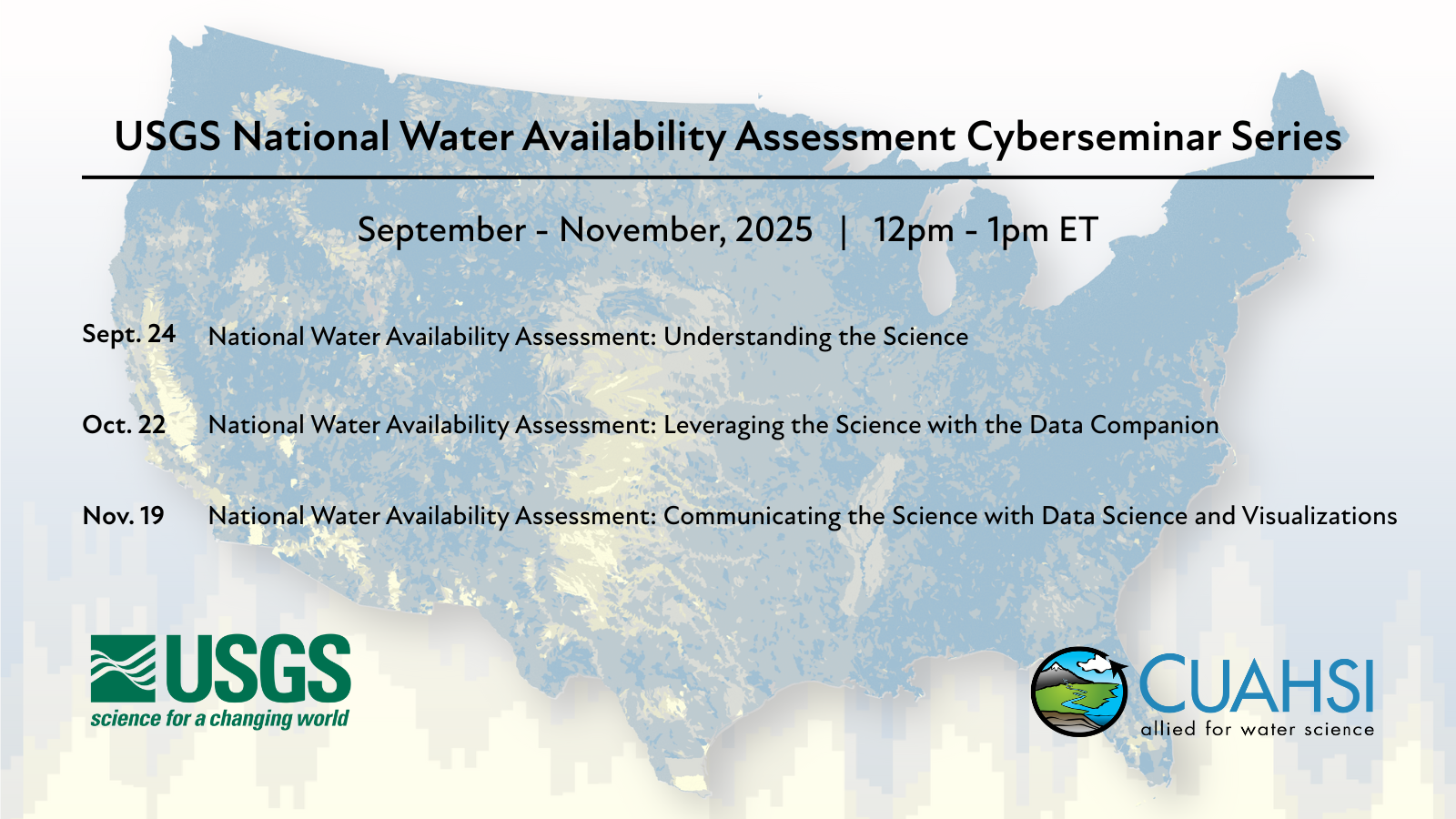 USGS National Water Availability Assessment Cyberseminar Series

September - November, 2025 | 12pm - 1pm ET

Sept. 24 National Water Availability Assessment: Understanding the Science

Oct. 22 National Water Availability Assessment: Leveraging the Science with the Data Companion

Nov. 19 National Water Availability Assessment: Communicating the Science with Data Science and Visualizations

USGS
science for a changing world

CUAHSI
allied for water science